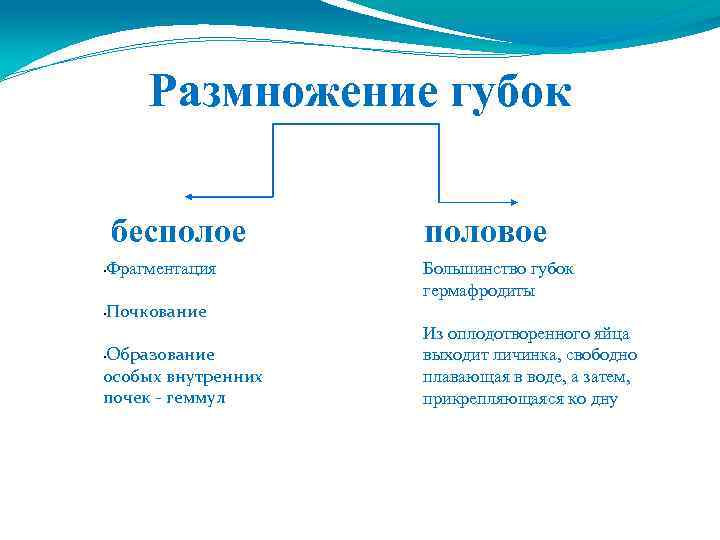 Размножение губок

бесполое

•Фрагментация

•Почкование

•Образование особых внутренних почек - геммул

половое

Большинство губок гермафродиты

Из оплодотворенного яйца выходит личинка, свободно плавающая в воде, а затем, прикрепляющаяся ко дну